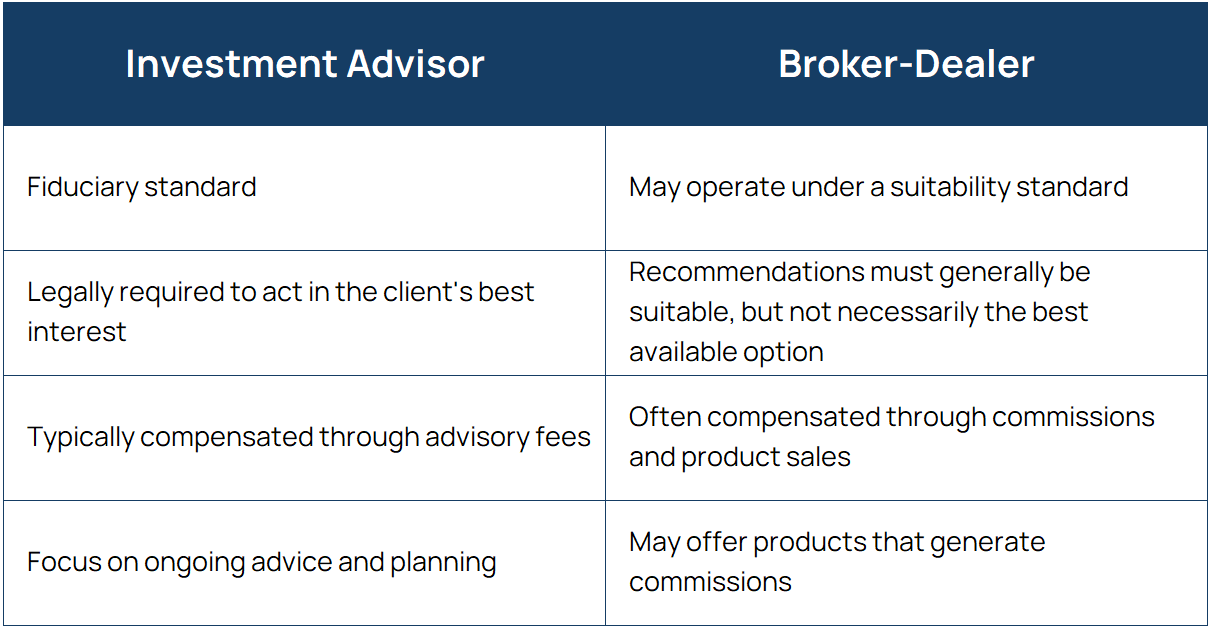 | Investment Advisor | Broker-Dealer |
|---|---|
| Fiduciary standard | May operate under a suitability standard |
| Legally required to act in the client's best interest | Recommendations must generally be suitable, but not necessarily the best available option |
| Typically compensated through advisory fees | Often compensated through commissions and product sales |
| Focus on ongoing advice and planning | May offer products that generate commissions |